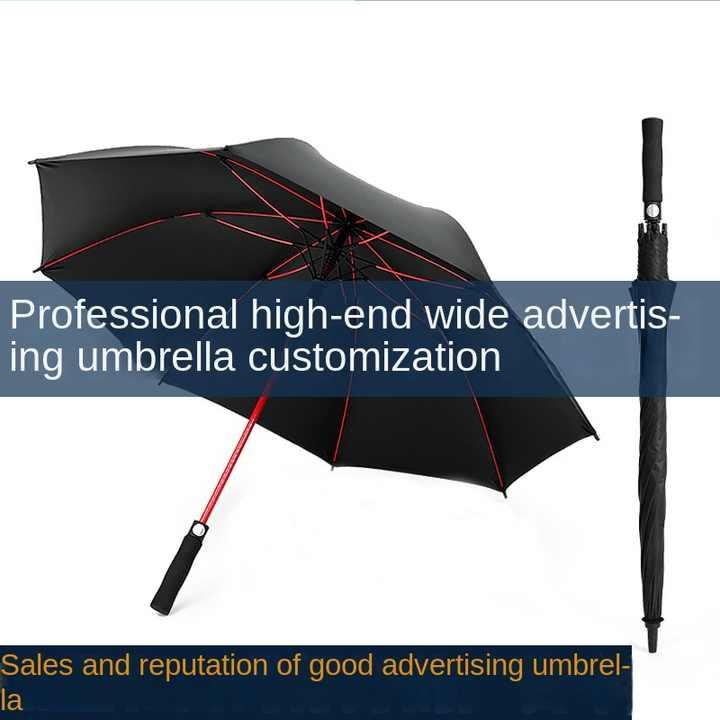 Professional high-end wide advertising umbrella customization

Sales and reputation of good advertising umbrella